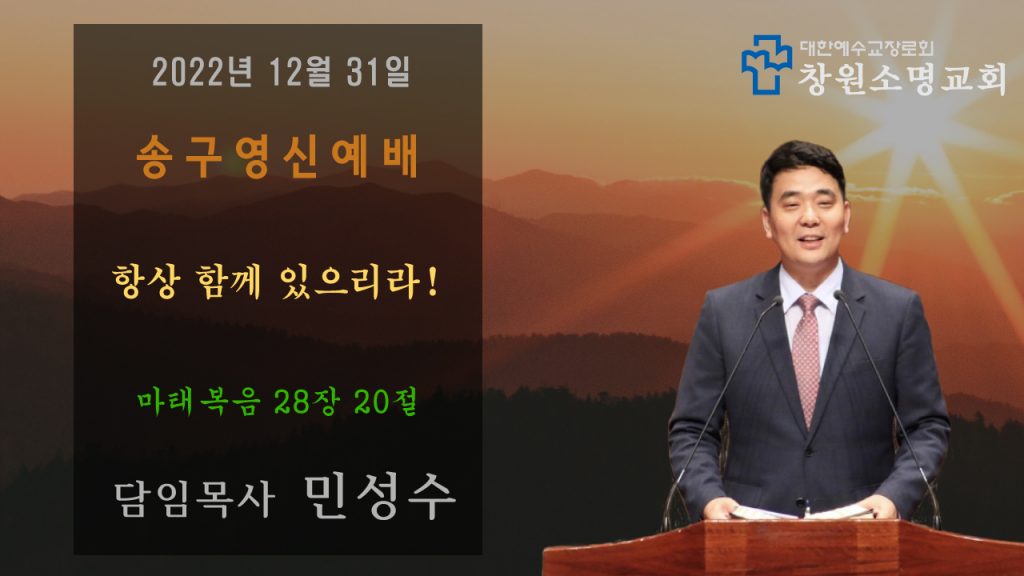 2022년 12월 31일

송구영신예배

항상 함께 있으리라!

마태복음 28장 20절

담임목사 민성수

대한예수교장로회
창원소명교회